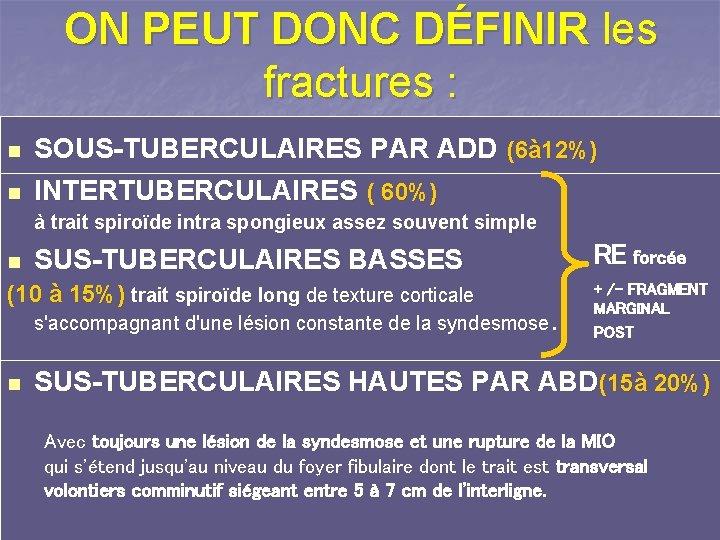 ON PEUT DONC DÉFINIR les fractures :

SOUS-TUBERCULAIRES PAR ADD (6à12%)

INTERTUBERCULAIRES ( 60%)
à trait spiroïde intra spongieux assez souvent simple

SUS-TUBERCULAIRES BASSES
(10 à 15%) trait spiroïde long de texture corticale s'accompagnant d'une lésion constante de la syndesmose.

RE forcée
+ /- FRAGMENT MARGINAL POST

SUS-TUBERCULAIRES HAUTES PAR ABD(15à 20%)

Avec toujours une lésion de la syndesmose et une rupture de la MIO qui s'étend jusqu'au niveau du foyer fibulaire dont le trait est transversal volontiers comminutif siégeant entre 5 à 7 cm de l'interligne.